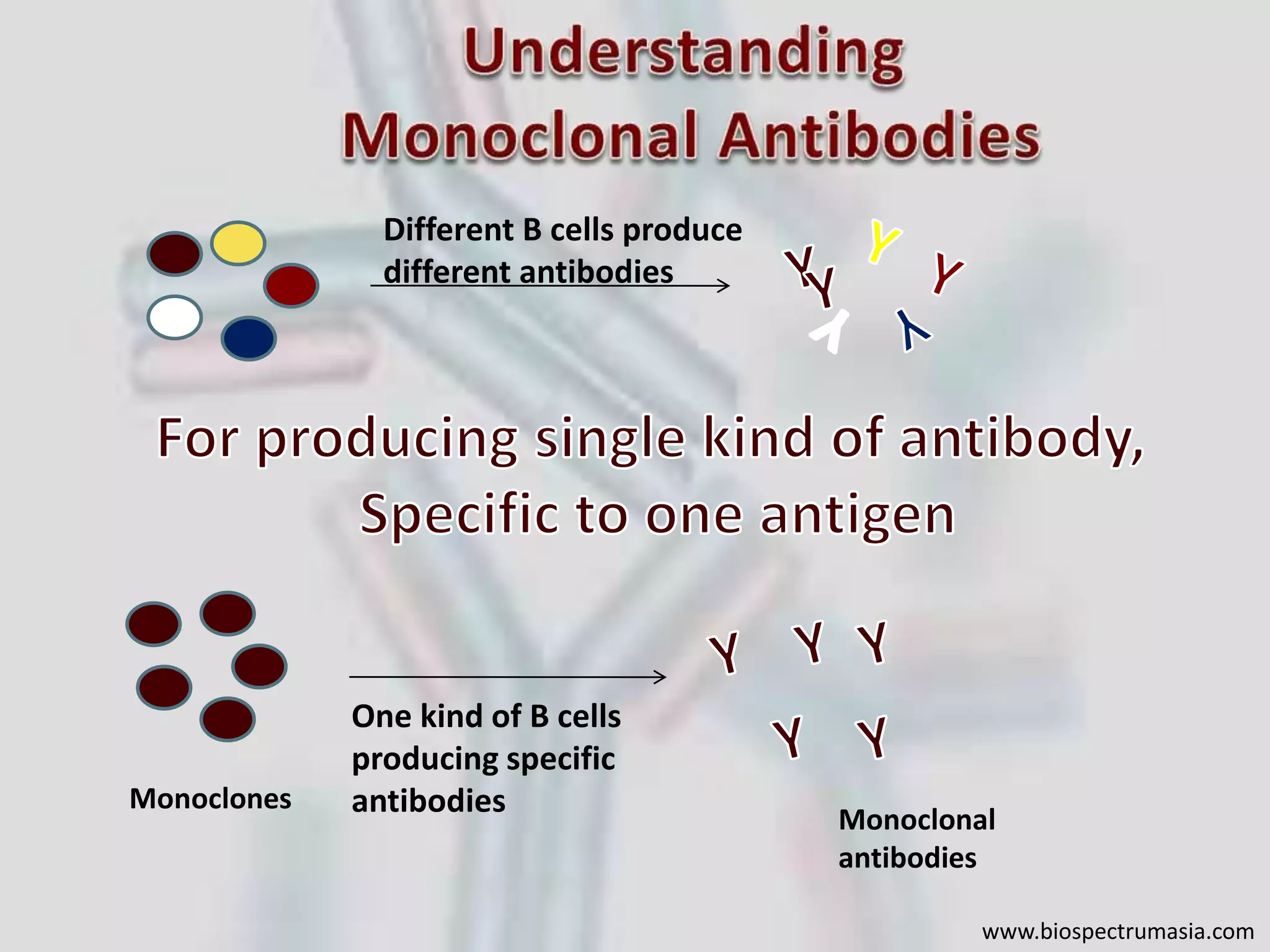 Understanding
Monoclonal Antibodies

Different B cells produce different antibodies

For producing single kind of antibody,
Specific to one antigen

Monoclones

One kind of B cells producing specific antibodies

Monoclonal antibodies

www.biospectrumasia.com